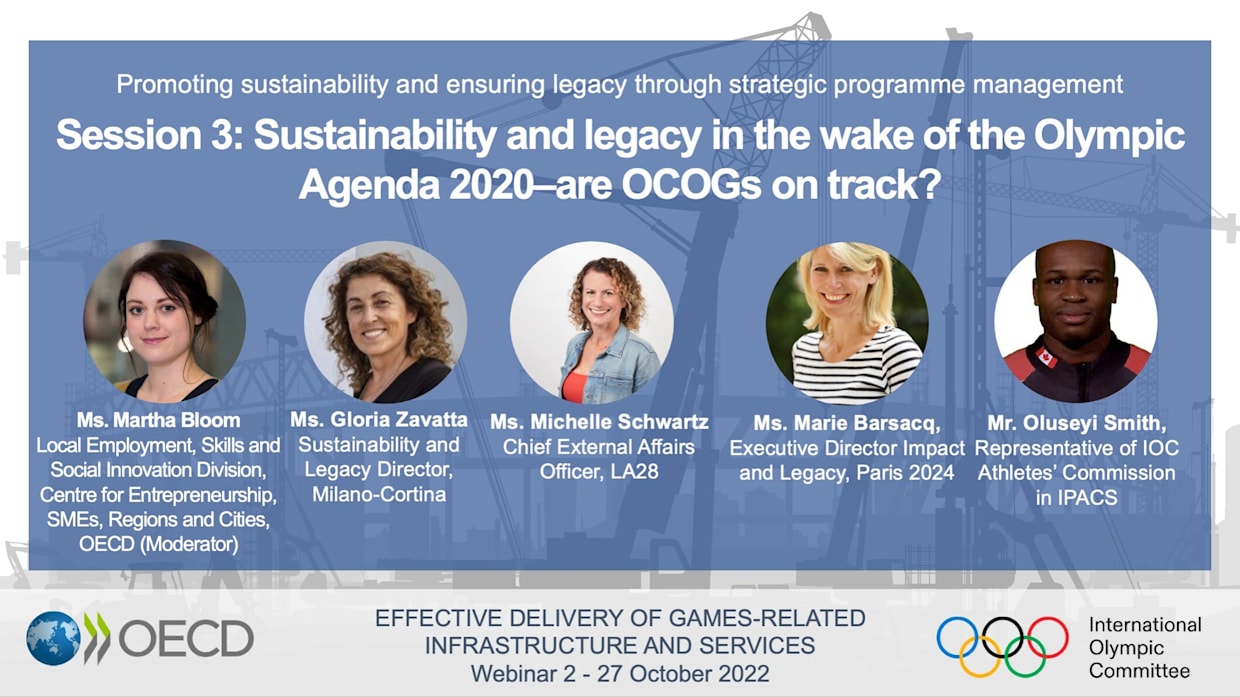 Promoting sustainability and ensuring legacy through strategic programme management

Session 3: Sustainability and legacy in the wake of the Olympic Agenda 2020–are OCOGs on track?

Ms. Martha Bloom
Local Employment, Skills and Social Innovation Division, Centre for Entrepreneurship, SMEs, Regions and Cities, OECD (Moderator)

Ms. Gloria Zavatta
Sustainability and Legacy Director, Milano-Cortina

Ms. Michelle Schwartz
Chief External Affairs Officer, LA28

Ms. Marie Barsacq,
Executive Director Impact and Legacy, Paris 2024

Mr. Oluseyi Smith,
Representative of IOC Athletes' Commission in IPACS

OECD

EFFECTIVE DELIVERY OF GAMES-RELATED INFRASTRUCTURE AND SERVICES
Webinar 2 - 27 October 2022

International Olympic Committee